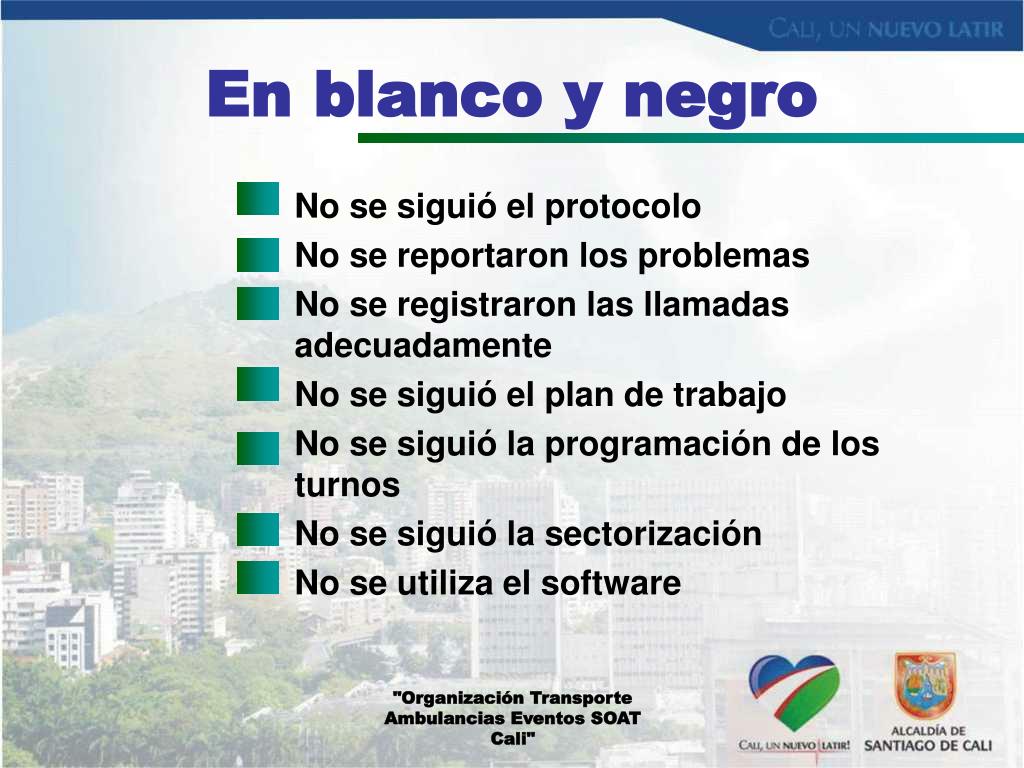 CALI, UN NUEVO LATIR

En blanco y negro

No se siguió el protocolo
No se reportaron los problemas
No se registraron las llamadas adecuadamente
No se siguió el plan de trabajo
No se siguió la programación de los turnos
No se siguió la sectorización
No se utiliza el software

"Organización Transporte Ambulancias Eventos SOAT Cali"

CALI, UN NUEVO LATIR!

ALCALDÍA DE SANTIAGO DE CALI